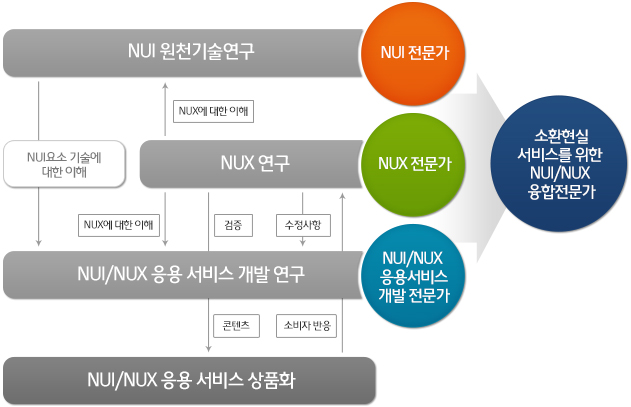 NUI 원천기술연구

NUI 전문가

NUX에 대한 이해

NUI요소 기술에 대한 이해

NUX 연구

NUX 전문가

소환현실 서비스를 위한 NUI/NUX 융합전문가

NUX에 대한 이해

검증

수정사항

NUI/NUX 응용 서비스 개발 연구

NUI/NUX 응용서비스 개발 전문가

콘텐츠

소비자 반응

NUI/NUX 응용 서비스 상품화